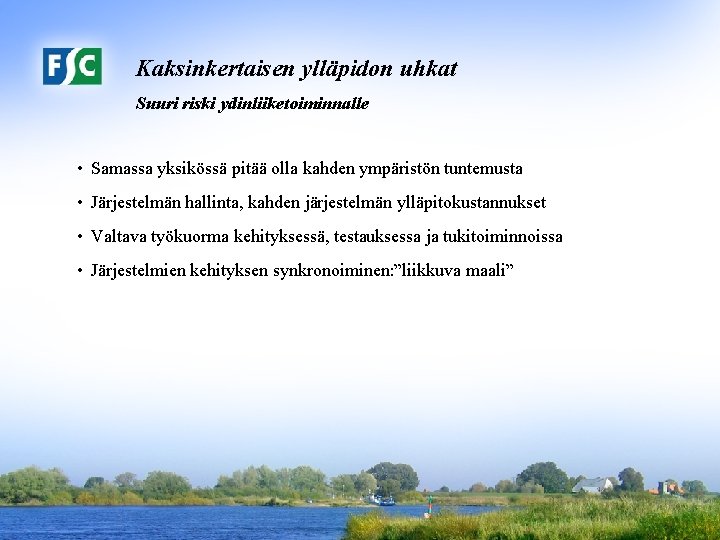 FSC

Kaksinkertaisen ylläpidon uhkat

Suuri riski ydinliiketoiminnalle

• Samassa yksikössä pitää olla kahden ympäristön tuntemusta

• Järjestelmän hallinta, kahden järjestelmän ylläpitokustannukset

• Valtava työkuorma kehityksessä, testauksessa ja tukitoiminnoissa

• Järjestelmien kehityksen synkronoiminen:”liikkuva maali”